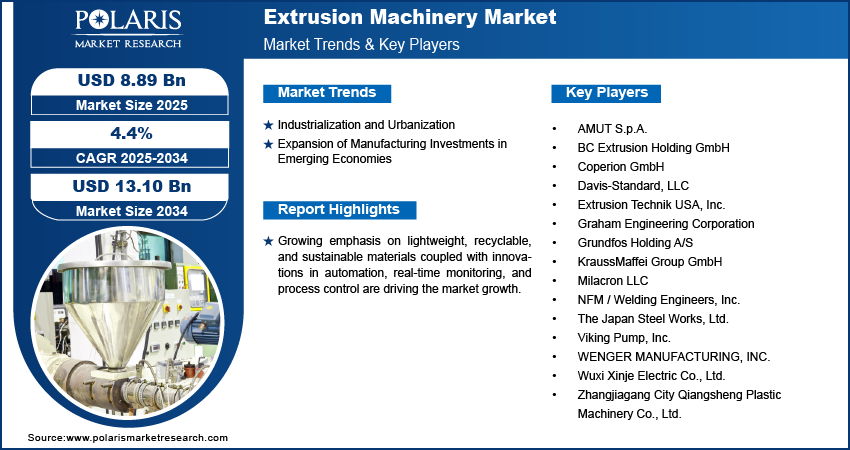 POLARIS
MARKET RESEARCH

Extrusion Machinery Market
Market Trends & Key Players

USD 8.89 Bn
Market Size 2025

4.4%
CAGR 2025-2034

USD 13.10 Bn
Market Size 2034

Market Trends

★ Industrialization and Urbanization
★ Expansion of Manufacturing Investments in Emerging Economies

Report Highlights

★ Growing emphasis on lightweight, recyclable, and sustainable materials coupled with innovations in automation, real-time monitoring, and process control are driving the market growth.

Key Players

• AMUT S.p.A.
• BC Extrusion Holding GmbH
• Coperion GmbH
• Davis-Standard, LLC
• Extrusion Technik USA, Inc.
• Graham Engineering Corporation
• Grundfos Holding A/S
• KraussMaffei Group GmbH
• Milacron LLC
• NFM / Welding Engineers, Inc.
• The Japan Steel Works, Ltd.
• Viking Pump, Inc.
• WENGER MANUFACTURING, INC.
• Wuxi Xinje Electric Co., Ltd.
• Zhangjiagang City Qiangsheng Plastic Machinery Co., Ltd.

Source:www.polarismarketresearch.com